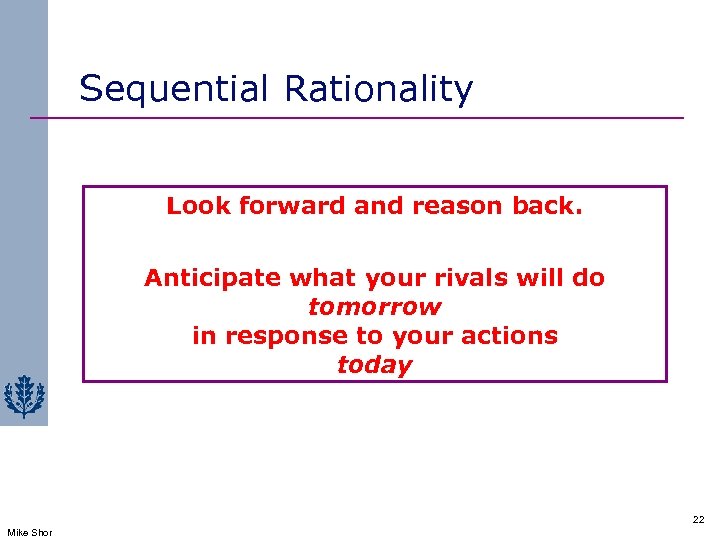 Sequential Rationality

Look forward and reason back.

Anticipate what your rivals will do tomorrow in response to your actions today

22

Mike Shor